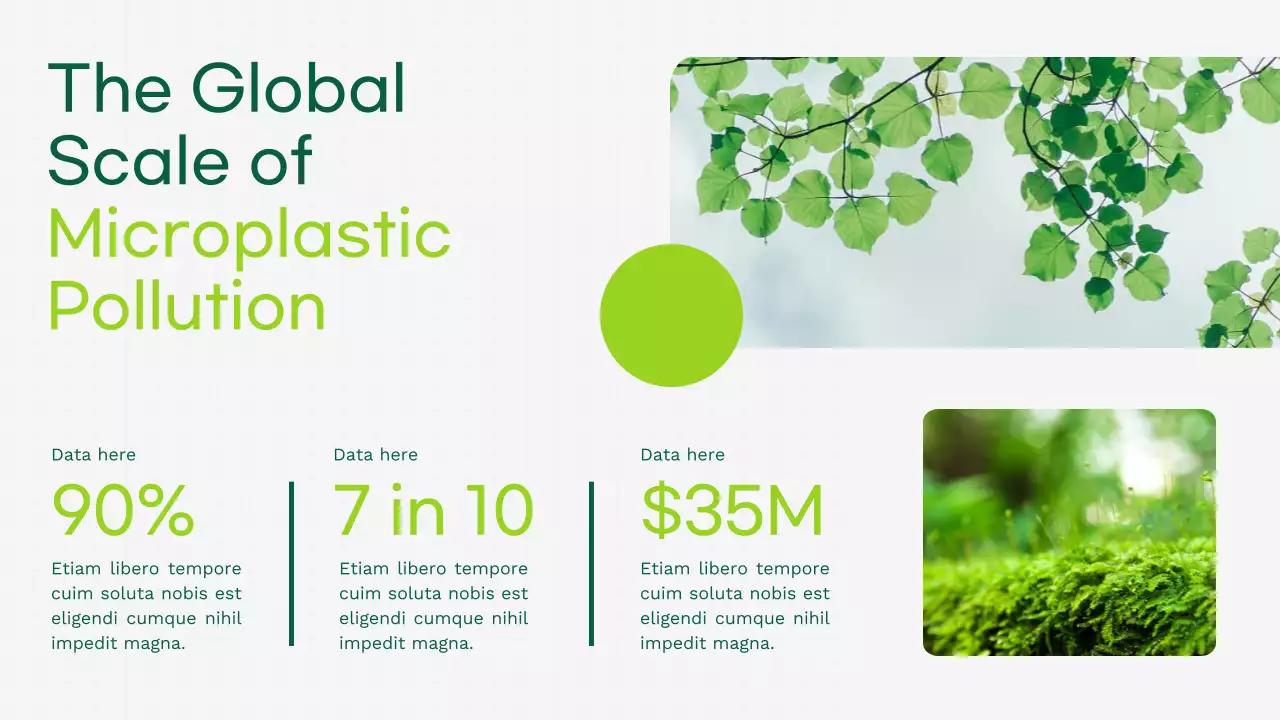 The Global Scale of Microplastic Pollution

Data here

90%

Etiam libero tempore cuim soluta nobis est eligendi cumque nihil impedit magna.

Data here

7 in 10

Etiam libero tempore cuim soluta nobis est eligendi cumque nihil impedit magna.

Data here

$35M

Etiam libero tempore cuim soluta nobis est eligendi cumque nihil impedit magna.